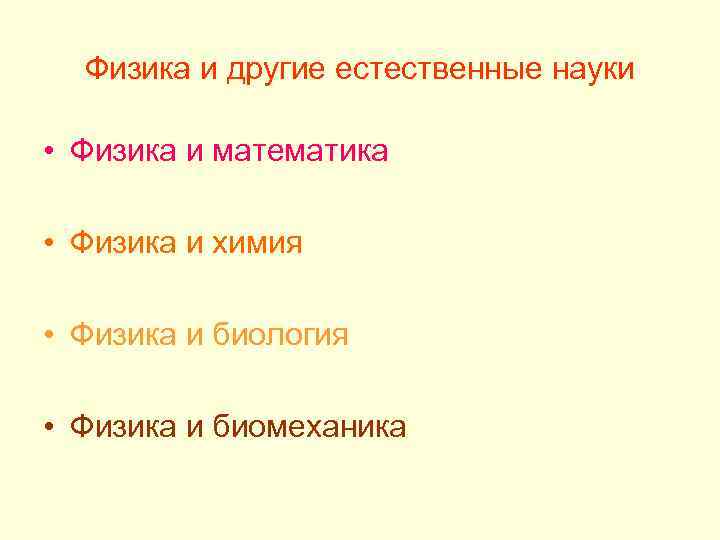 Физика и другие естественные науки

• Физика и математика

• Физика и химия

• Физика и биология

• Физика и биомеханика